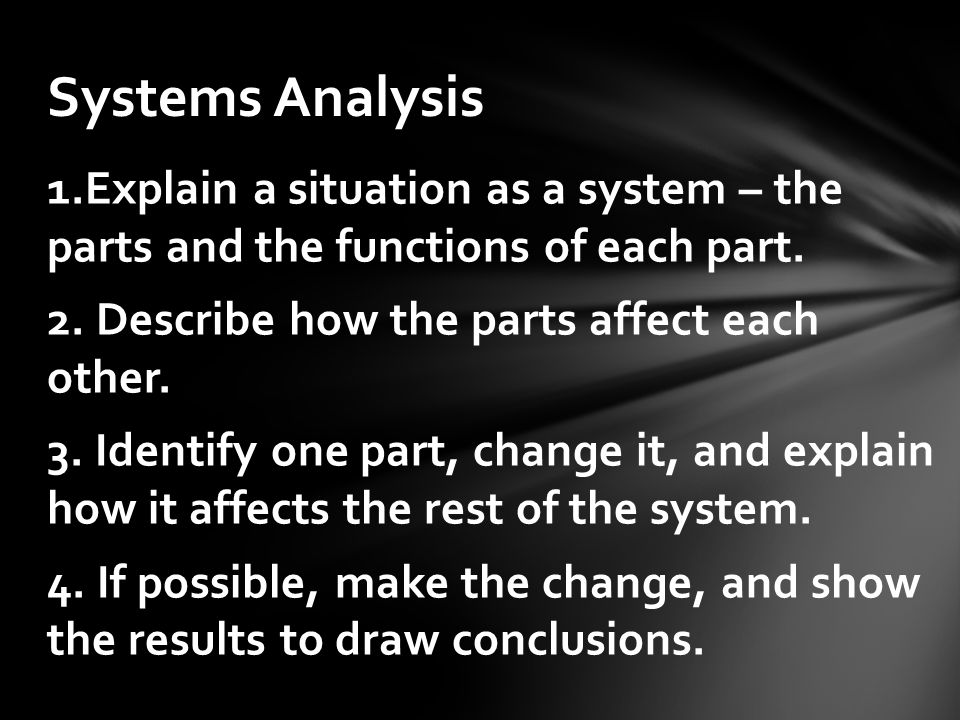 Systems Analysis

1.Explain a situation as a system – the parts and the functions of each part.

2. Describe how the parts affect each other.

3. Identify one part, change it, and explain how it affects the rest of the system.

4. If possible, make the change, and show the results to draw conclusions.